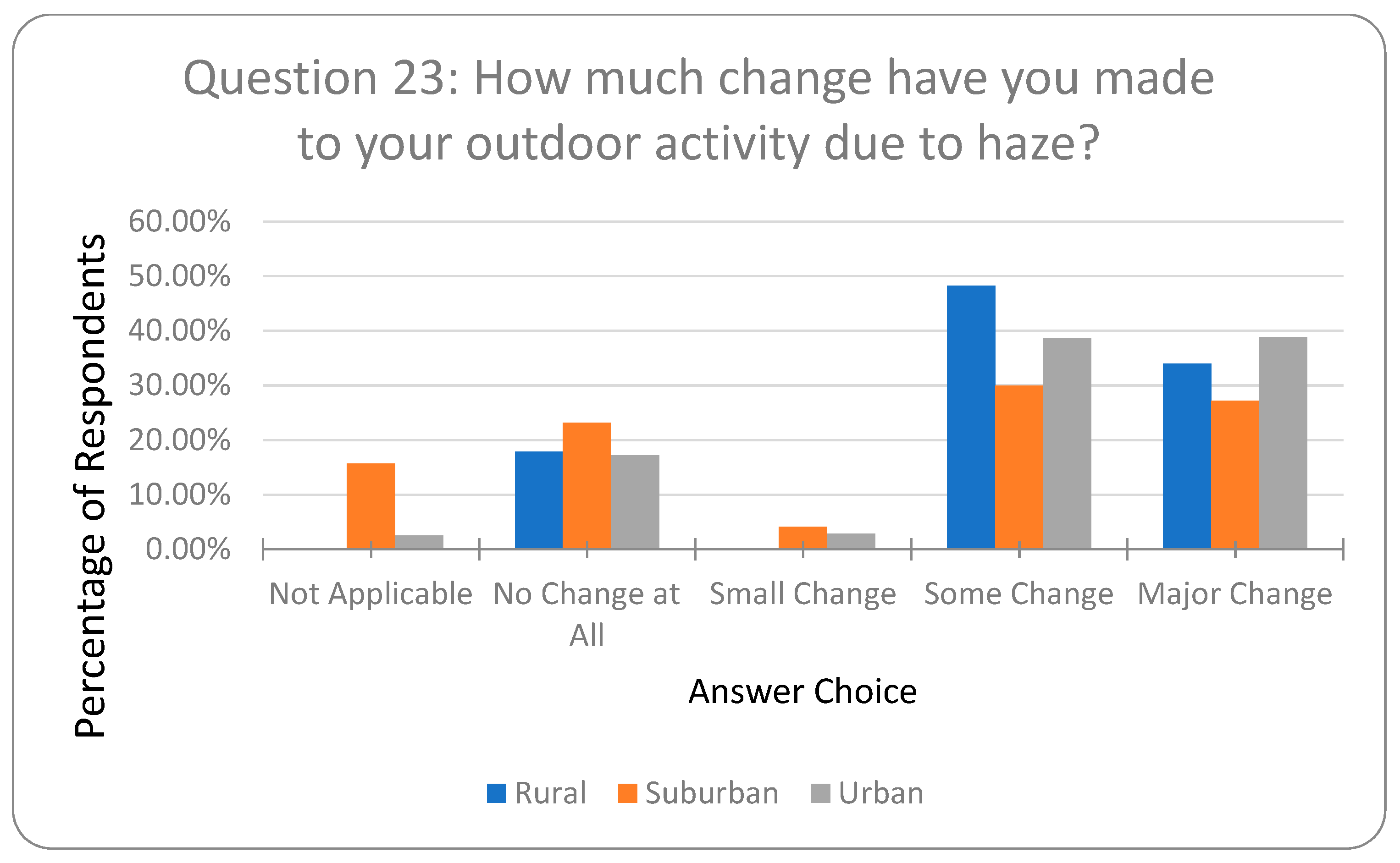 Question 23: How much change have you made to your outdoor activity due to haze?

Percentage of Respondents

60.00%
50.00%
40.00%
30.00%
20.00%
10.00%
0.00%

Not Applicable
No Change at All
Small Change
Some Change
Major Change

Answer Choice

Rural
Suburban
Urban